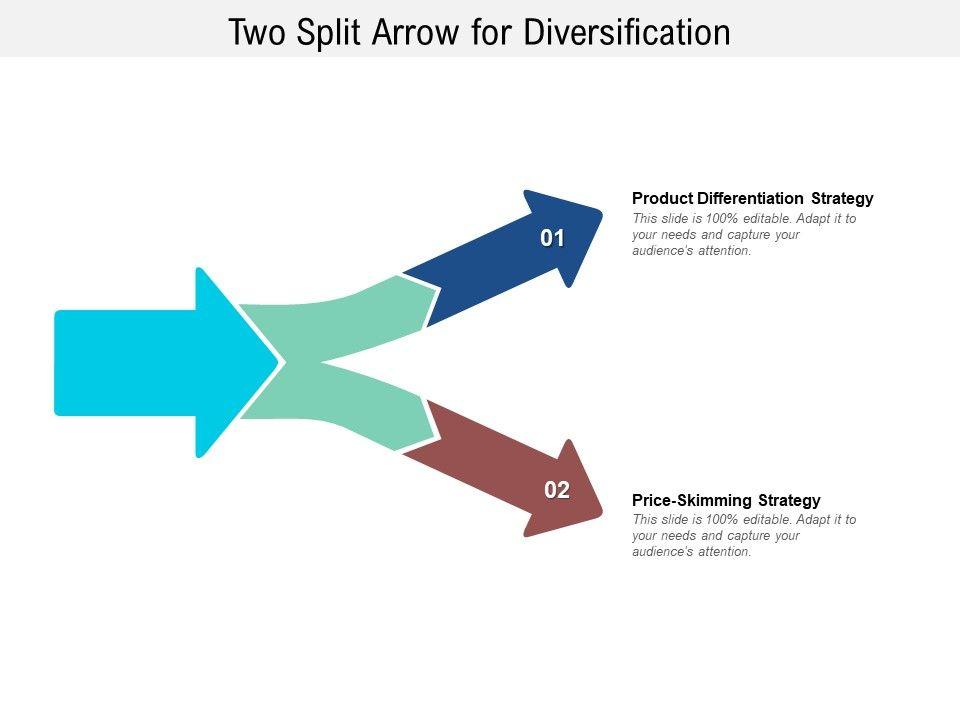 Two Split Arrow for Diversification

01

Product Differentiation Strategy
This slide is 100% editable. Adapt it to your needs and capture your audience's attention.

02

Price-Skimming Strategy
This slide is 100% editable. Adapt it to your needs and capture your audience's attention.